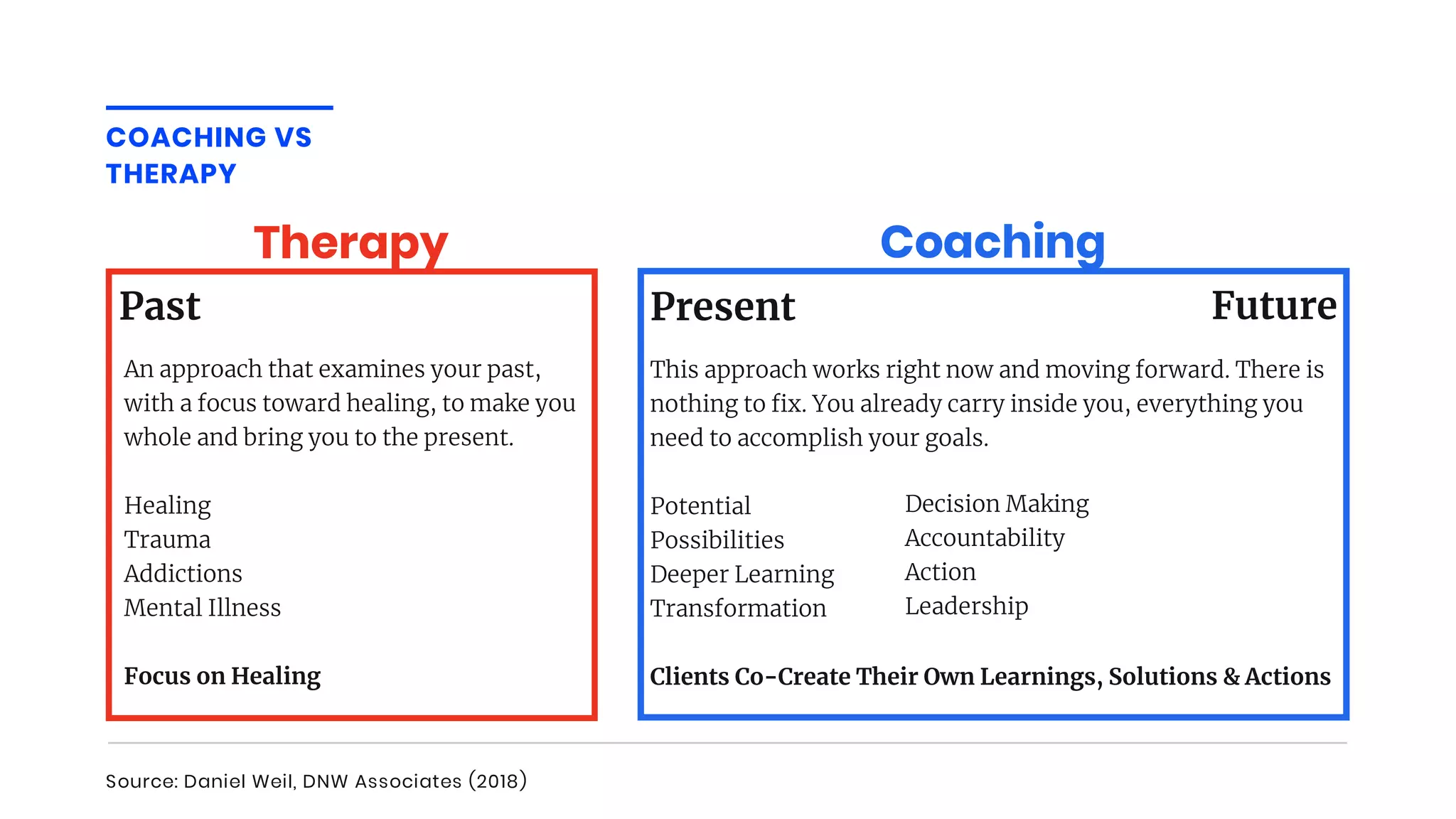 COACHING VS THERAPY

Therapy

Past

An approach that examines your past, with a focus toward healing, to make you whole and bring you to the present.

Healing
Trauma
Addictions
Mental Illness

Focus on Healing

Coaching

Present

Future

This approach works right now and moving forward. There is nothing to fix. You already carry inside you, everything you need to accomplish your goals.

Potential
Possibilities
Deeper Learning
Transformation

Decision Making
Accountability
Action
Leadership

Clients Co-Create Their Own Learnings, Solutions & Actions

Source: Daniel Weil, DNW Associates (2018)